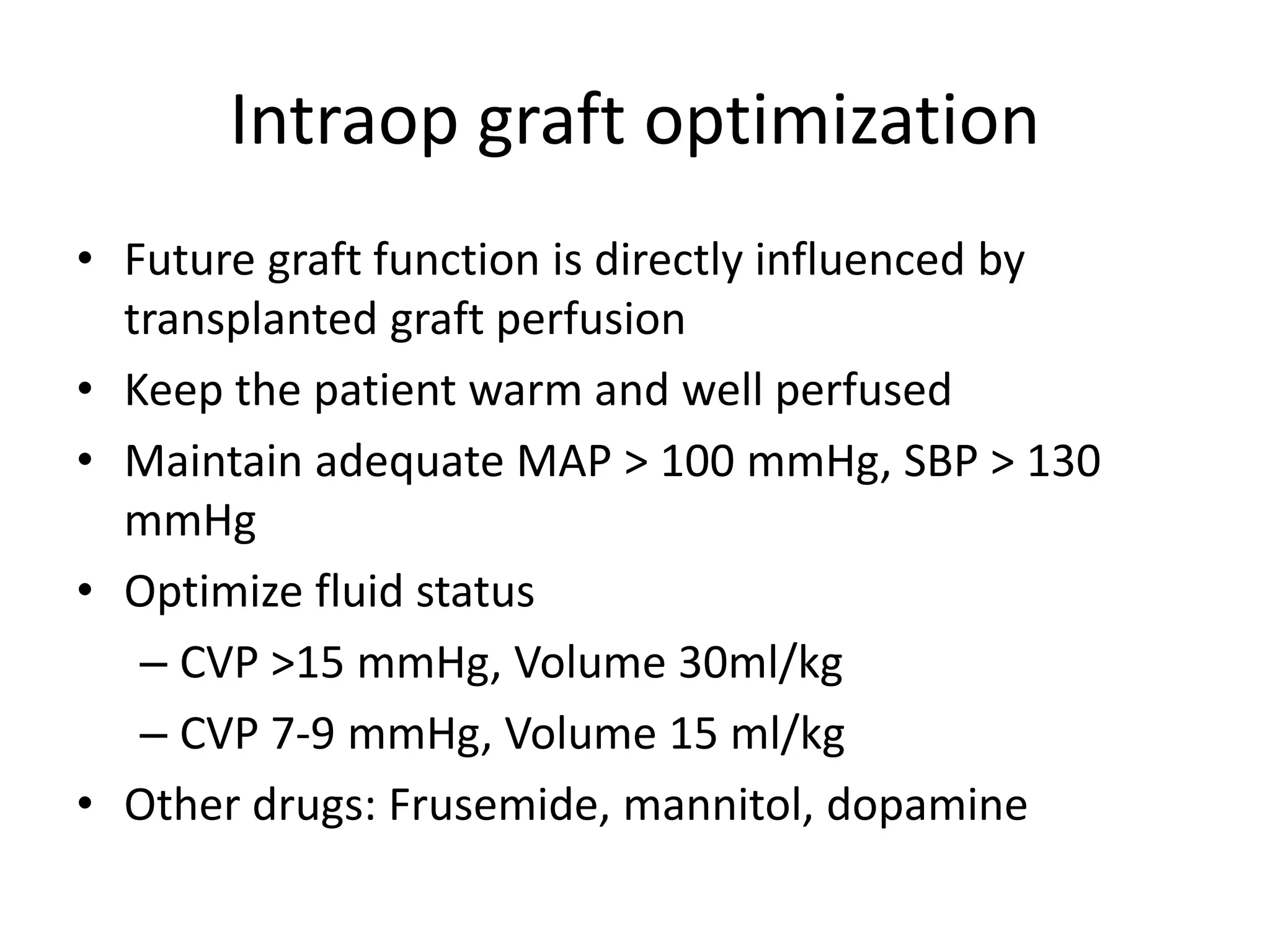 Intraop graft optimization

• Future graft function is directly influenced by transplanted graft perfusion
• Keep the patient warm and well perfused
• Maintain adequate MAP > 100 mmHg, SBP > 130 mmHg
• Optimize fluid status
  – CVP >15 mmHg, Volume 30ml/kg
  – CVP 7-9 mmHg, Volume 15 ml/kg
• Other drugs: Frusemide, mannitol, dopamine